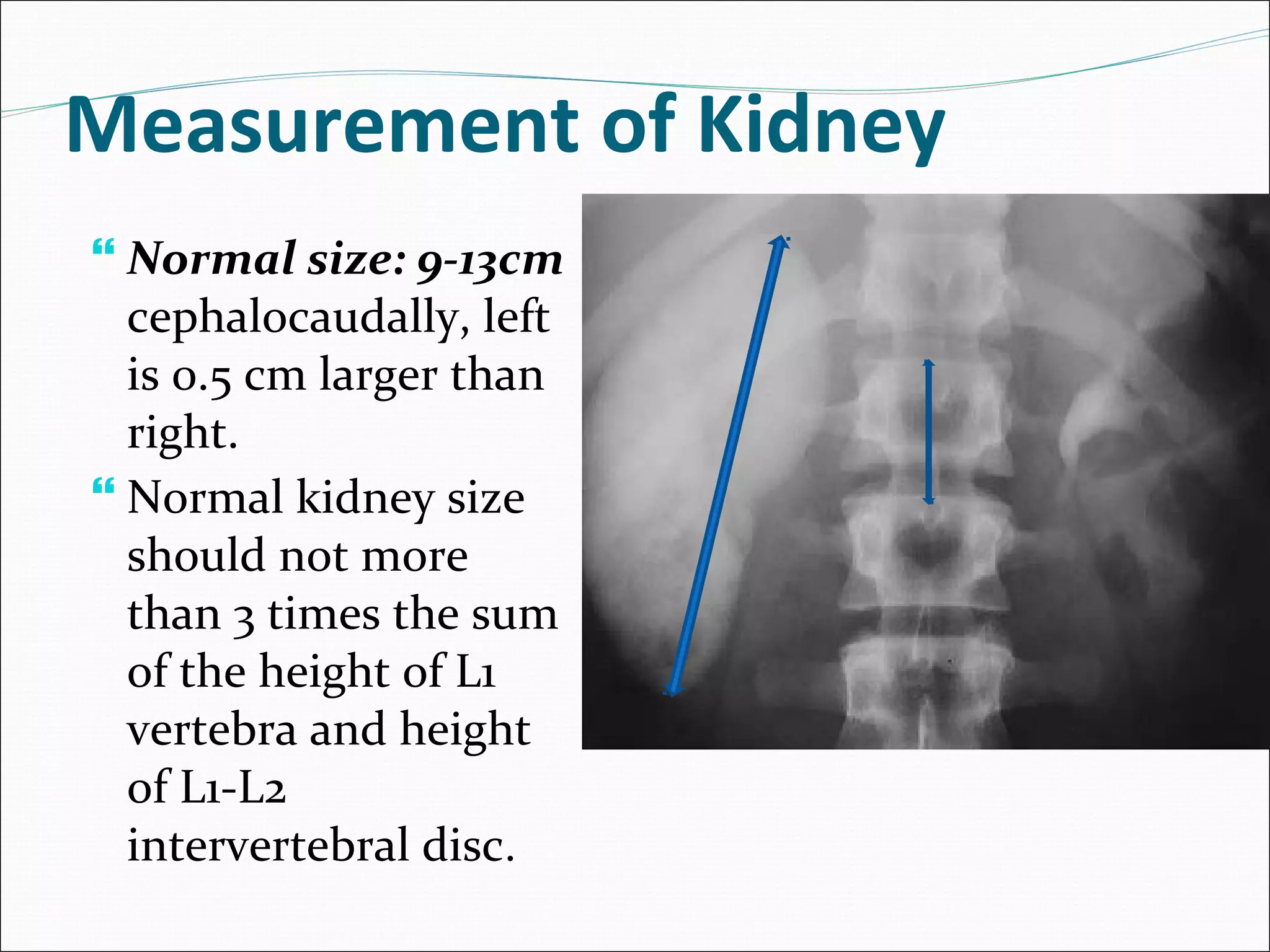 Measurement of Kidney

Normal size: 9-13cm cephalocaudally, left is 0.5 cm larger than right.

Normal kidney size should not more than 3 times the sum of the height of L1 vertebra and height of L1-L2 intervertebral disc.